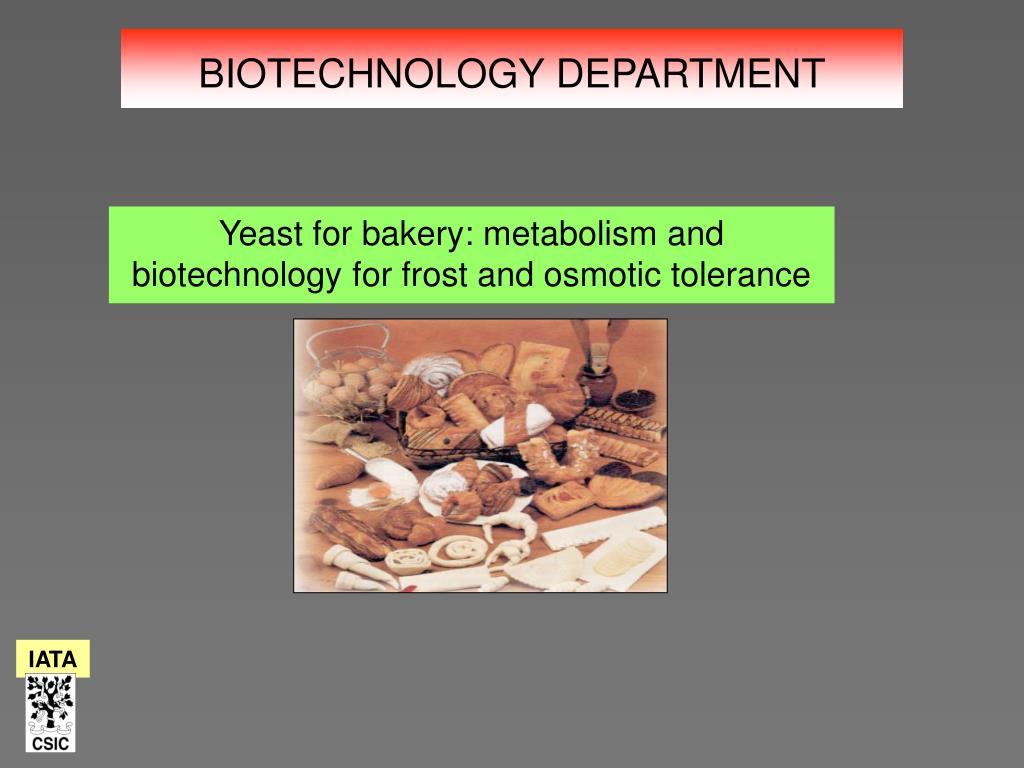 BIOTECHNOLOGY DEPARTMENT

Yeast for bakery: metabolism and biotechnology for frost and osmotic tolerance

IATA

CSIC